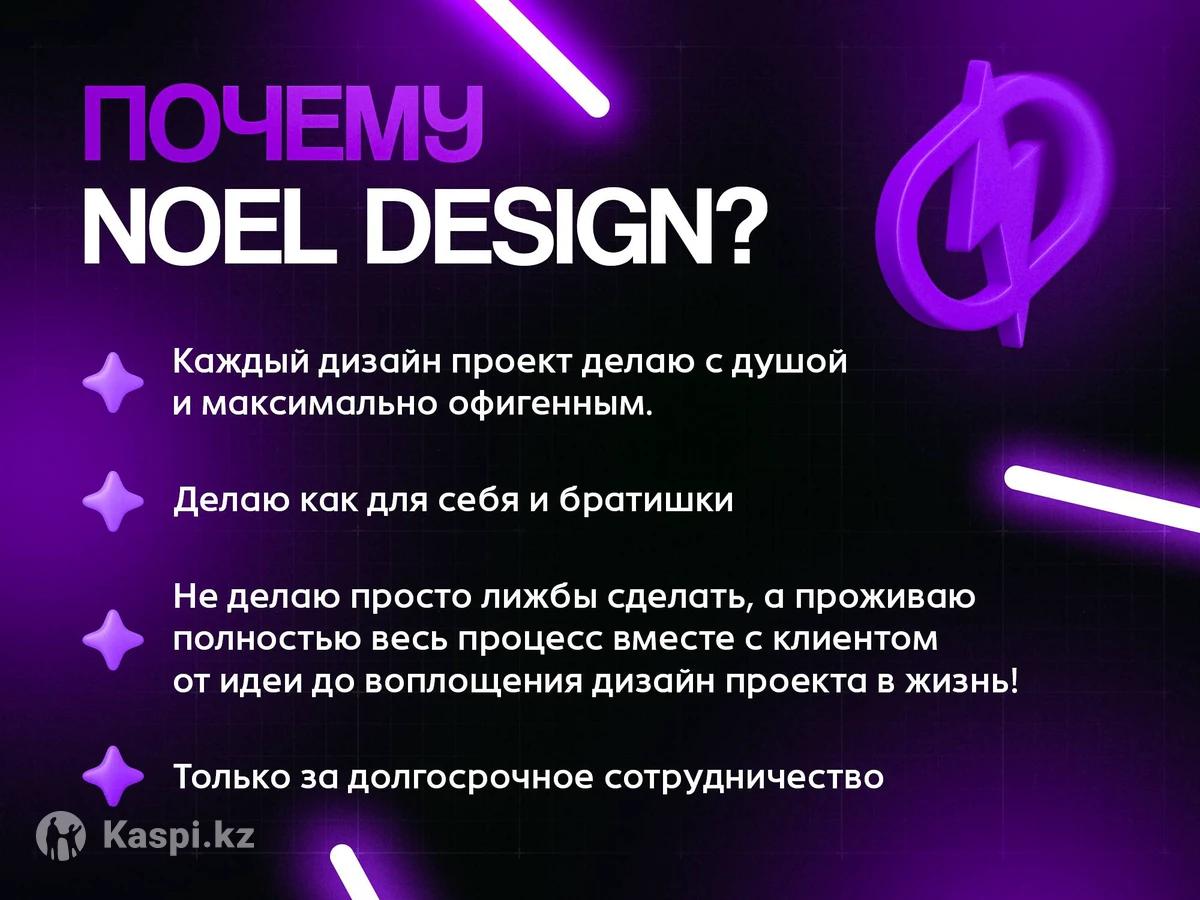 ПОЧЕМУ
NOEL DESIGN?

Каждый дизайн проект делаю с душой и максимально офигенным.

Делаю как для себя и братишки

Не делаю просто лижбы сделать, а проживаю полностью весь процесс вместе с клиентом от идеи до воплощения дизайн проекта в жизнь!

Только за долгосрочное сотрудничество

Kaspi.kz